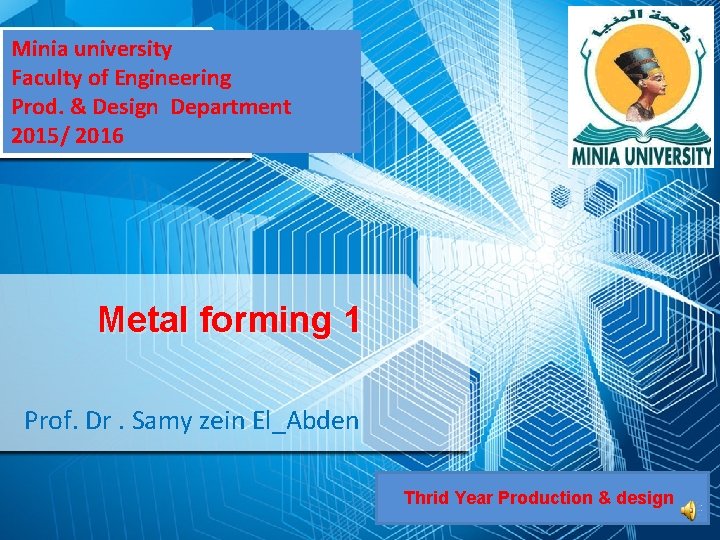 Minia university
Faculty of Engineering
Prod. & Design Department
2015/ 2016

جامعة المنيا
MINIA UNIVERSITY

Metal forming 1

Prof. Dr . Samy zein El_Abden

Thrid Year Production & design